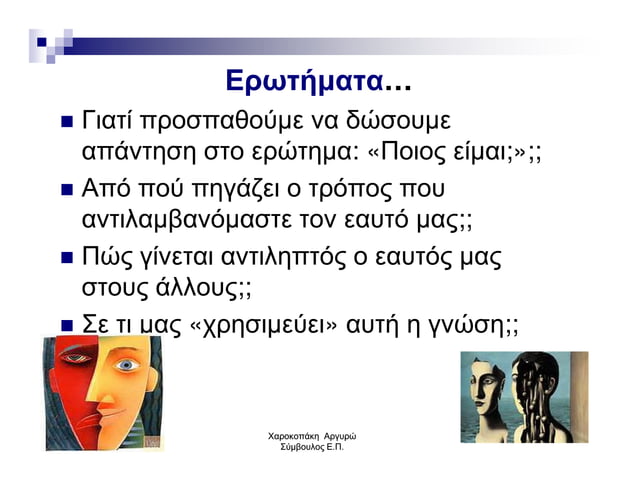 Ερωτήματα…

Γιατί προσπαθούμε να δώσουμε απάντηση στο ερώτημα: «Ποιος είμαι;»;;

Από πού πηγάζει ο τρόπος που αντιλαμβανόμαστε τον εαυτό μας;;

Πώς γίνεται αντιληπτός ο εαυτός μας στους άλλους;;

Σε τι μας «χρησιμεύει» αυτή η γνώση;;

Χαροκοπάκη Αργυρώ
Σύμβουλος Ε.Π.